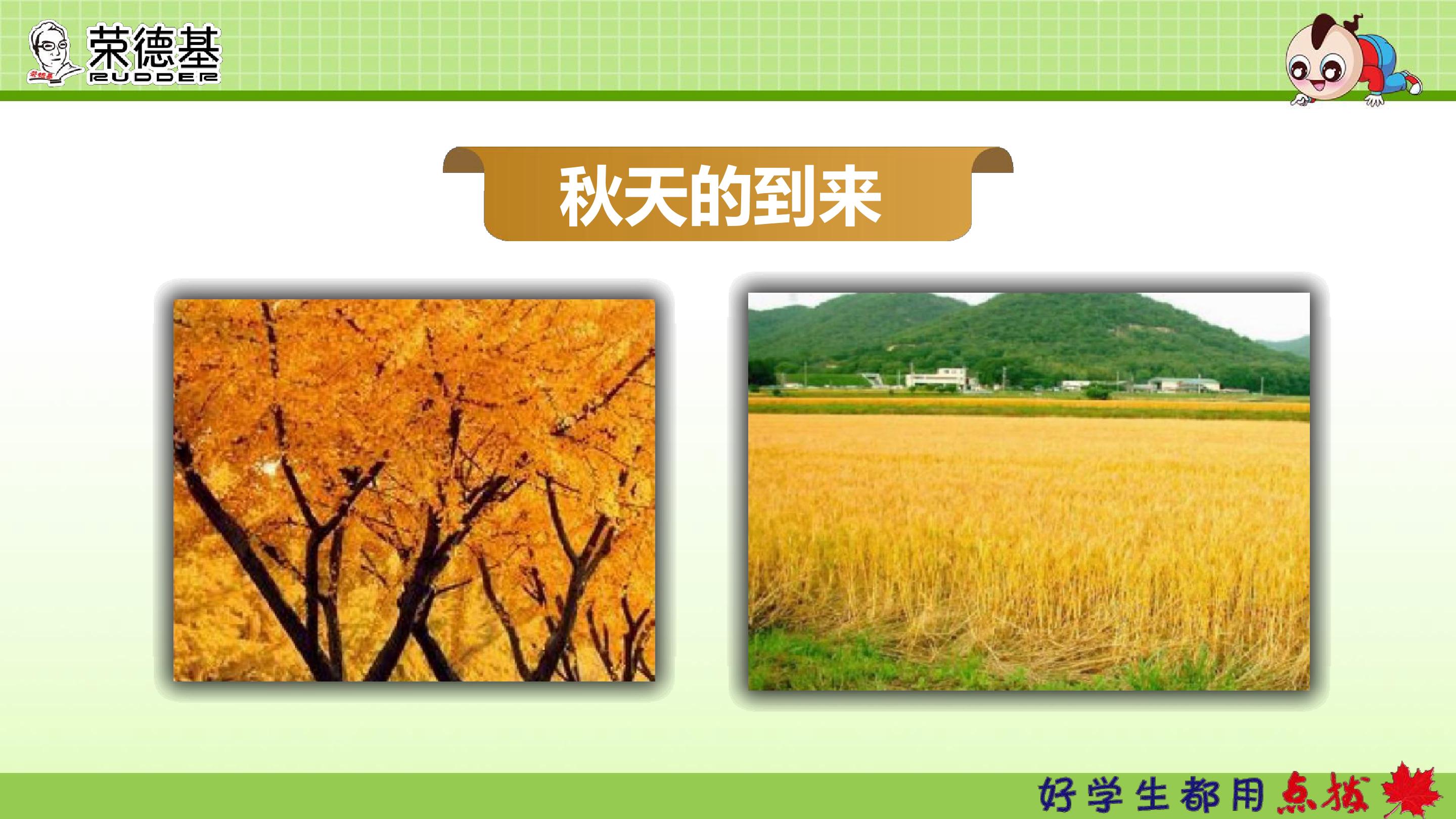 荣德基
RUDDER

秋天的到来

好学生都用点拨